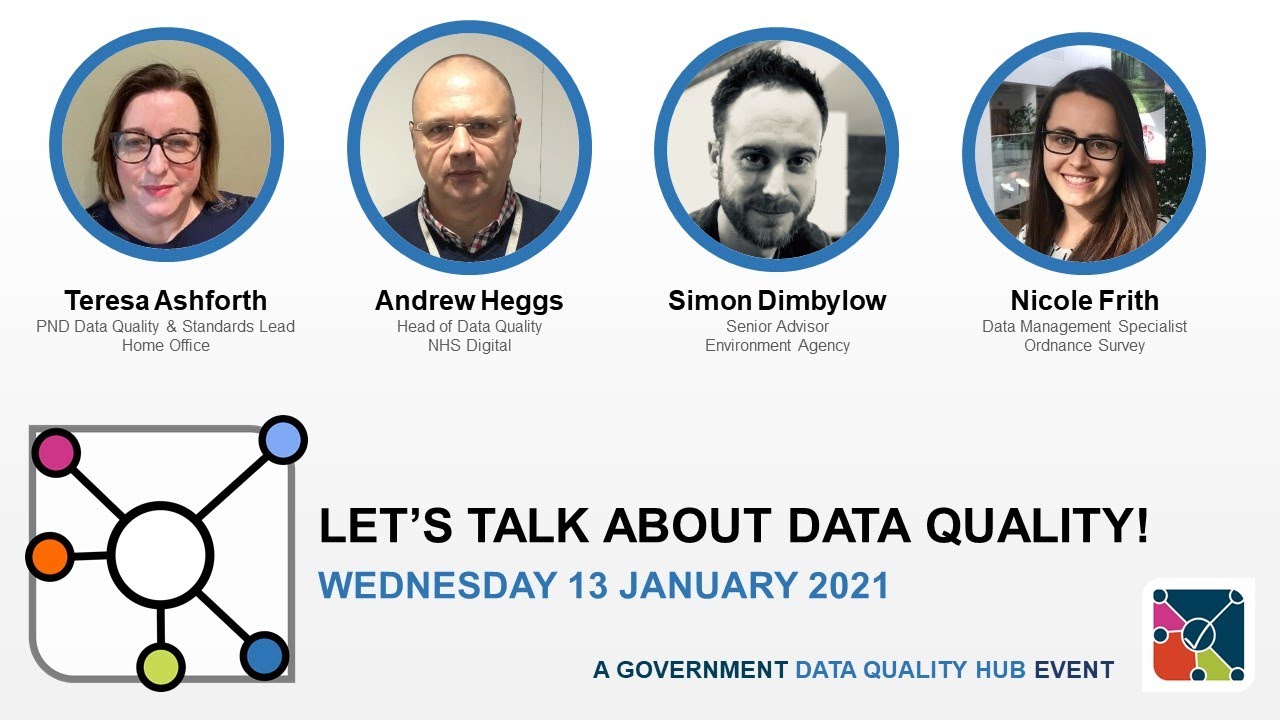 Teresa Ashforth
PND Data Quality & Standards Lead
Home Office

Andrew Heggs
Head of Data Quality
NHS Digital

Simon Dimbylow
Senior Advisor
Environment Agency

Nicole Frith
Data Management Specialist
Ordnance Survey

LET'S TALK ABOUT DATA QUALITY!
WEDNESDAY 13 JANUARY 2021

A GOVERNMENT DATA QUALITY HUB EVENT